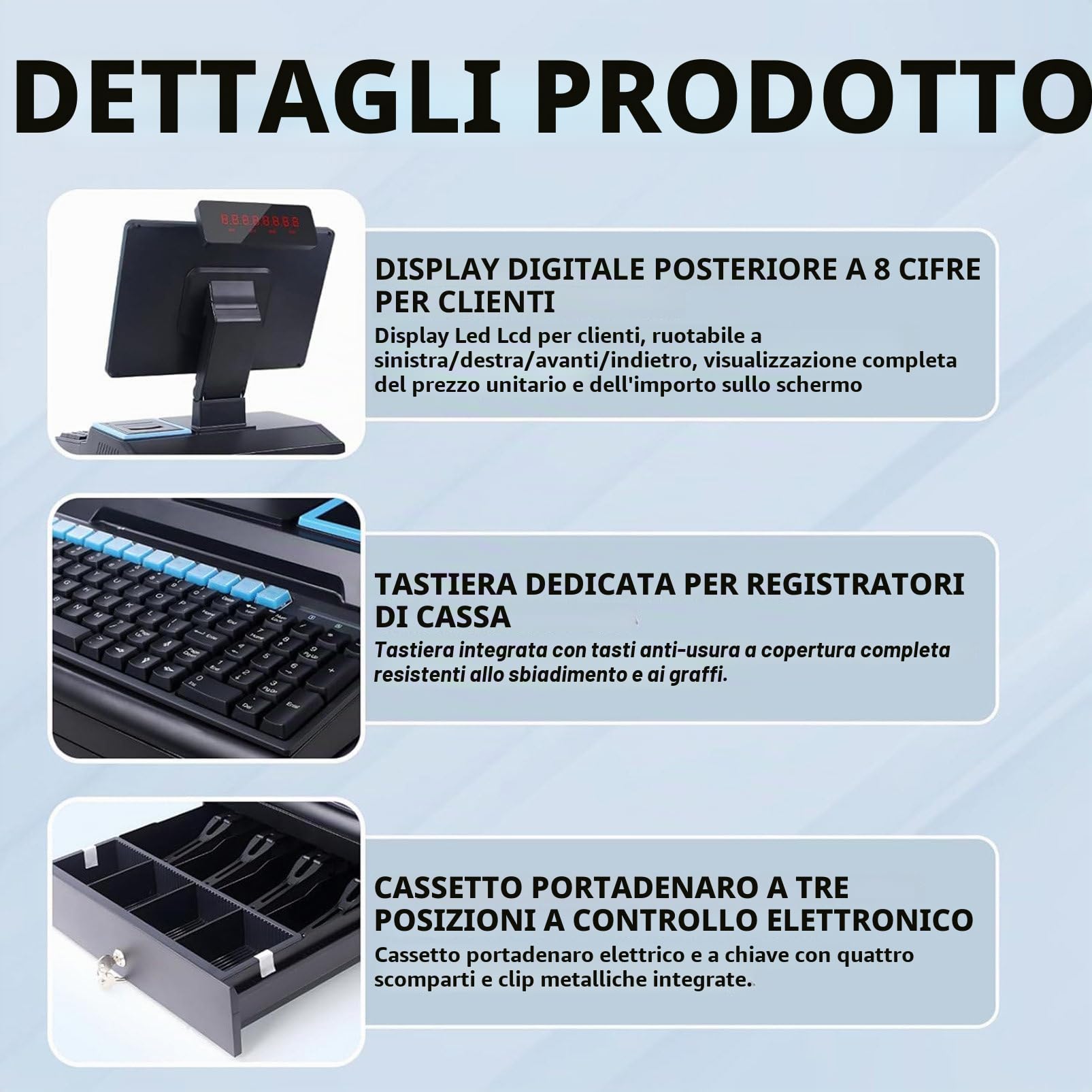 DETTAGLI PRODOTTO

DISPLAY DIGITALE POSTERIORE A 8 CIFRE PER CLIENTI

Display Led Lcd per clienti, ruotabile a sinistra/destra/avanti/indietro, visualizzazione completa del prezzo unitario e dell'importo sullo schermo

TASTIERA DEDICATA PER REGISTRATORI DI CASSA

Tastiera integrata con tasti anti-usura a copertura completa resistenti allo sbiadimento e ai graffi.

CASSETTO PORTADENARO A TRE POSIZIONI A CONTROLLO ELETTRONICO

Cassetto portadenaro elettrico e a chiave con quattro scomparti e clip metalliche integrate.